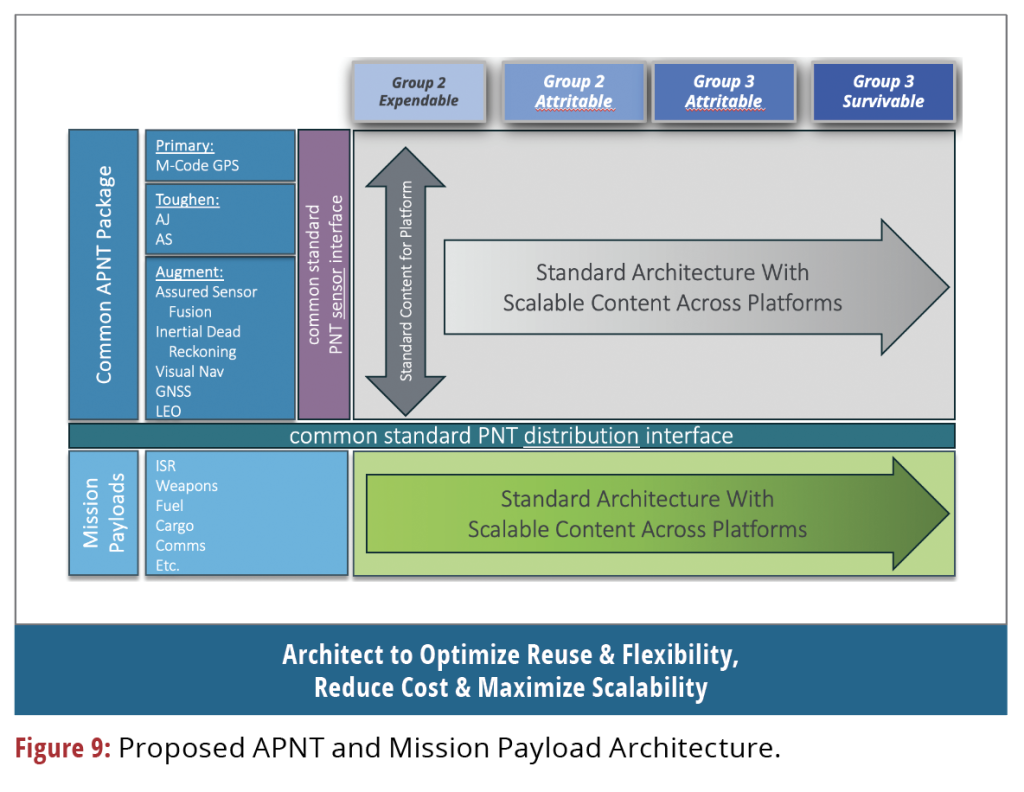 Group 2
Expendable

Group 2
Attritable

Group 3
Attritable

Group 3
Survivable

Common APNT Package

Primary:
M-Code GPS

Toughen:
AJ
AS

Augment:
Assured Sensor Fusion
Inertial Dead Reckoning
Visual Nav
GNSS
LEO

common standard PNT sensor interface

Standard Content for Platform

Standard Architecture With Scalable Content Across Platforms

common standard PNT distribution interface

Mission Payloads

ISR
Weapons
Fuel
Cargo
Comms
Etc.

Standard Architecture With Scalable Content Across Platforms

Architect to Optimize Reuse & Flexibility, Reduce Cost & Maximize Scalability

Figure 9: Proposed APNT and Mission Payload Architecture.